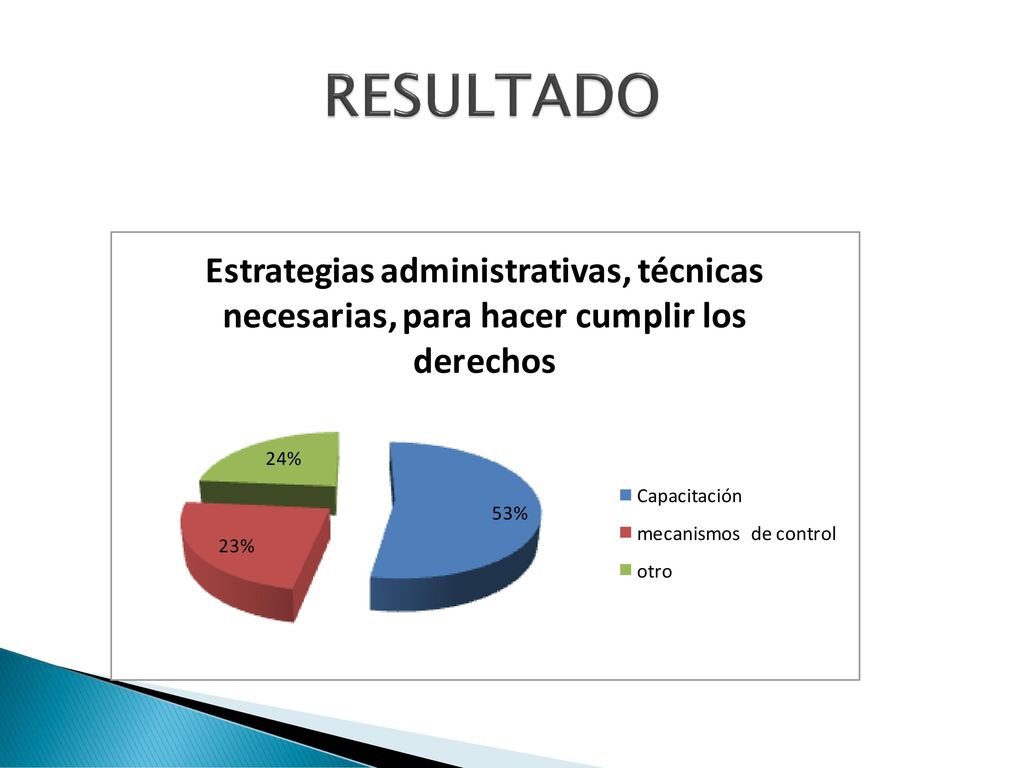 RESULTADO

Estrategias administrativas, técnicas necesarias, para hacer cumplir los derechos

24%

53%

23%

Capacitación

mecanismos de control

otro